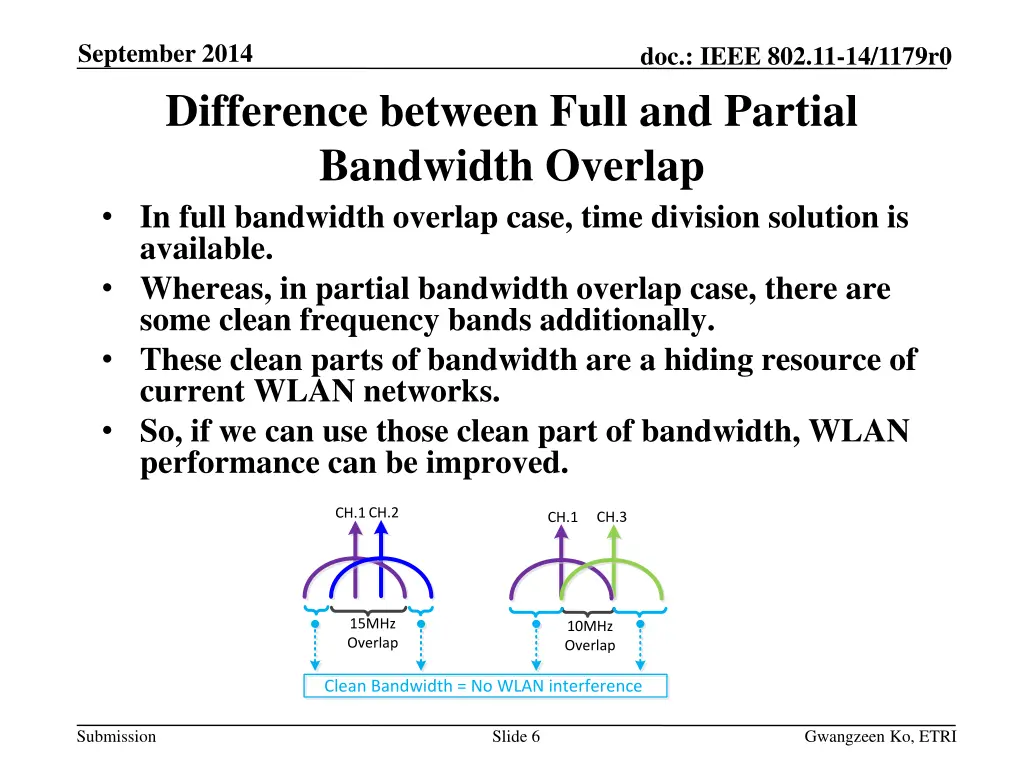 September 2014

doc.: IEEE 802.11-14/1179r0

Difference between Full and Partial Bandwidth Overlap

• In full bandwidth overlap case, time division solution is available.
• Whereas, in partial bandwidth overlap case, there are some clean frequency bands additionally.
• These clean parts of bandwidth are a hiding resource of current WLAN networks.
• So, if we can use those clean part of bandwidth, WLAN performance can be improved.

CH.1 CH.2

15MHz Overlap

CH.1 CH.3

10MHz Overlap

Clean Bandwidth = No WLAN interference

Submission

Slide 6

Gwangzeen Ko, ETRI